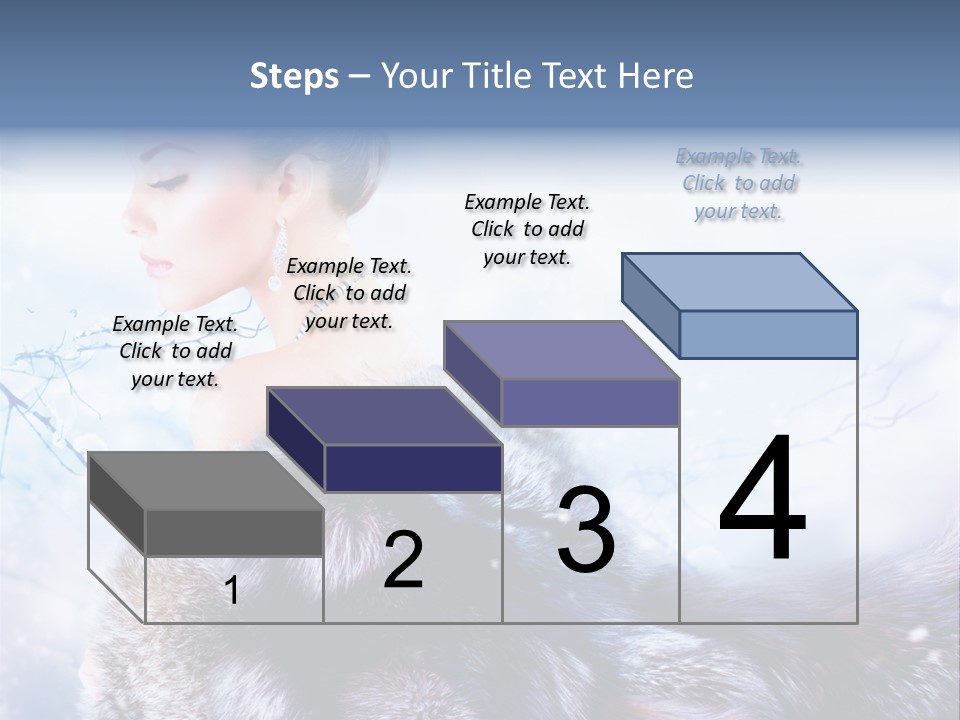 Steps – Your Title Text Here

Example Text. Click to add your text.

Example Text. Click to add your text.

Example Text. Click to add your text.

Example Text. Click to add your text.

1

2

3

4